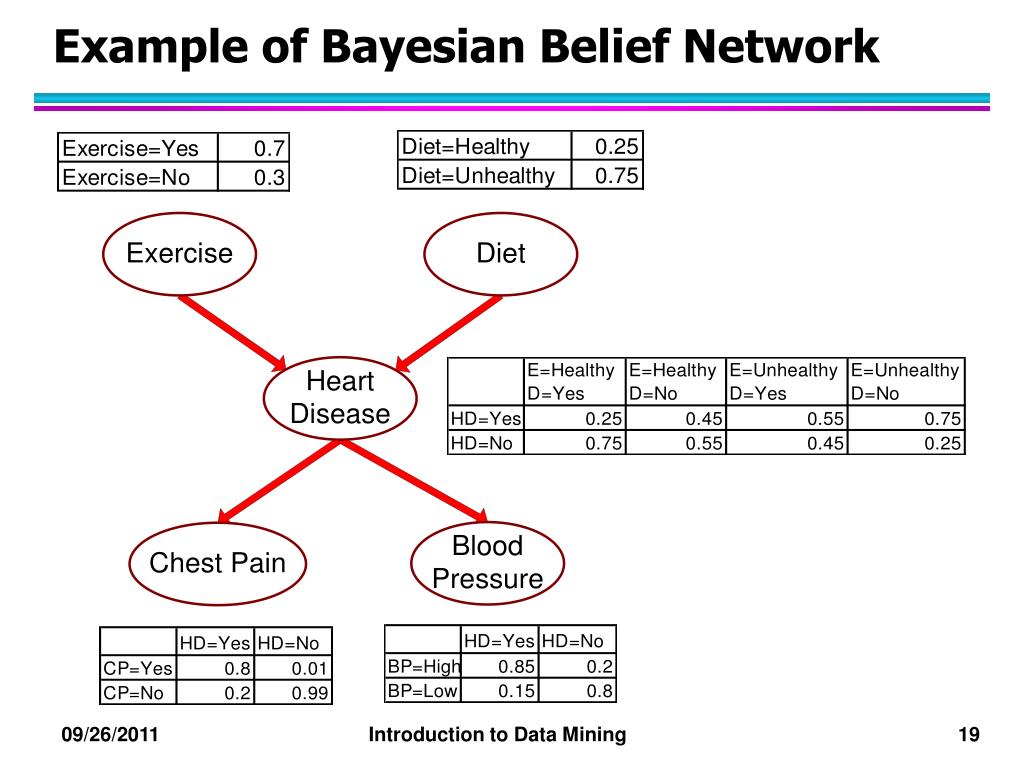 Example of Bayesian Belief Network

| Exercise=Yes | 0.7 |
|---|---|
| Exercise=No | 0.3 |

| Diet=Healthy | 0.25 |
|---|---|
| Diet=Unhealthy | 0.75 |

Exercise

Diet

Heart Disease

| | E=Healthy D=Yes | E=Healthy D=No | E=Unhealthy D=Yes | E=Unhealthy D=No |
|---|---|---|---|---|
| HD=Yes | 0.25 | 0.45 | 0.55 | 0.75 |
| HD=No | 0.75 | 0.55 | 0.45 | 0.25 |

Chest Pain

Blood Pressure

| | HD=Yes | HD=No |
|---|---|---|
| CP=Yes | 0.8 | 0.01 |
| CP=No | 0.2 | 0.99 |

| | HD=Yes | HD=No |
|---|---|---|
| BP=High | 0.85 | 0.2 |
| BP=Low | 0.15 | 0.8 |

09/26/2011

Introduction to Data Mining

19